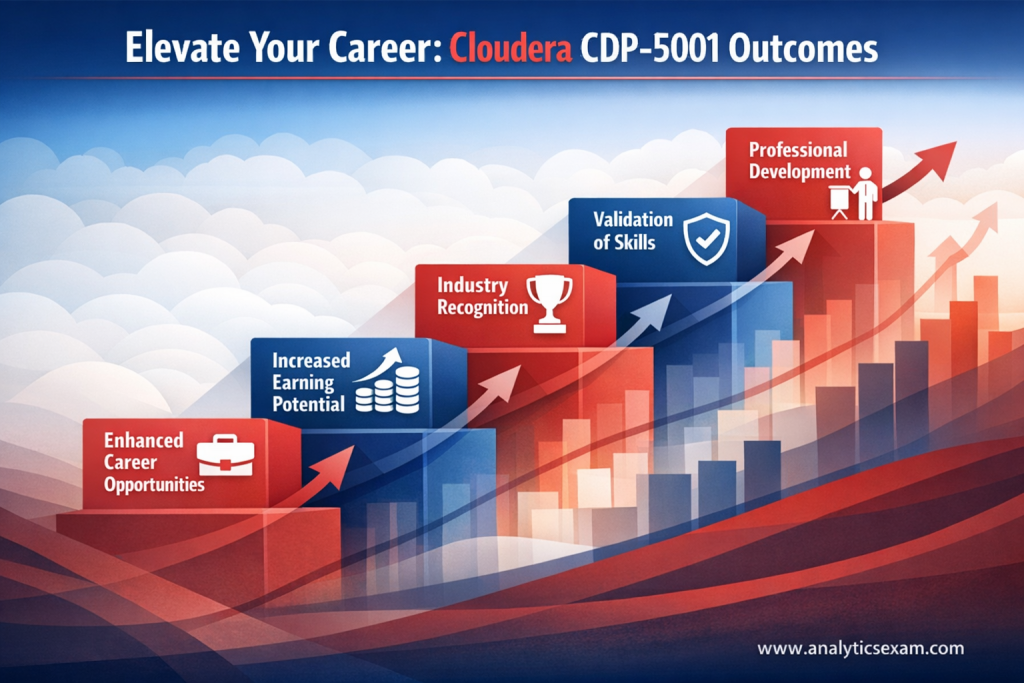 Elevate Your Career: Cloudera CDP-5001 Outcomes

Enhanced Career Opportunities

Increased Earning Potential

Industry Recognition

Validation of Skills

Professional Development

www.analyticsexam.com